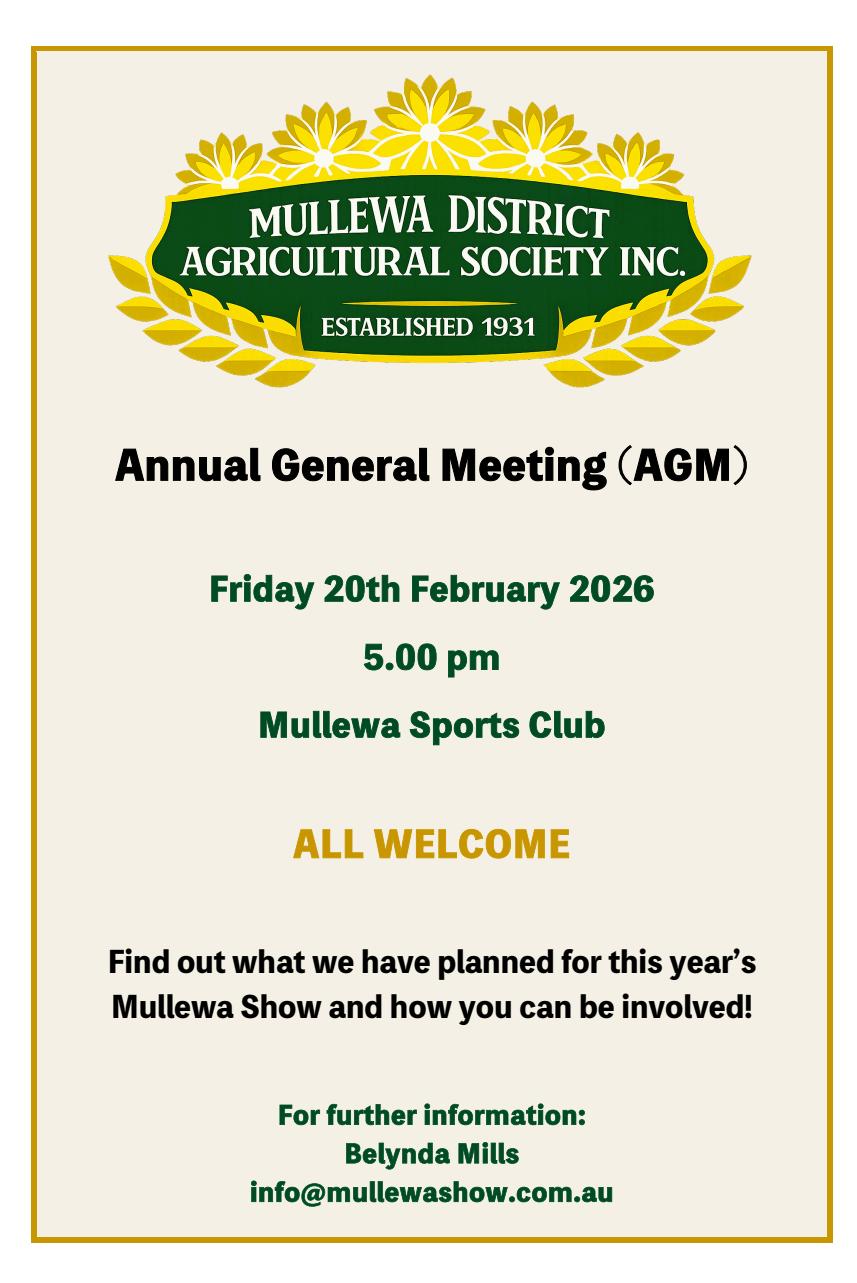 MULLEWA DISTRICT
AGRICULTURAL SOCIETY INC.
ESTABLISHED 1931

Annual General Meeting (AGM)

Friday 20th February 2026

5.00 pm

Mullewa Sports Club

ALL WELCOME

Find out what we have planned for this year's Mullewa Show and how you can be involved!

For further information:
Belynda Mills
info@mullewashow.com.au